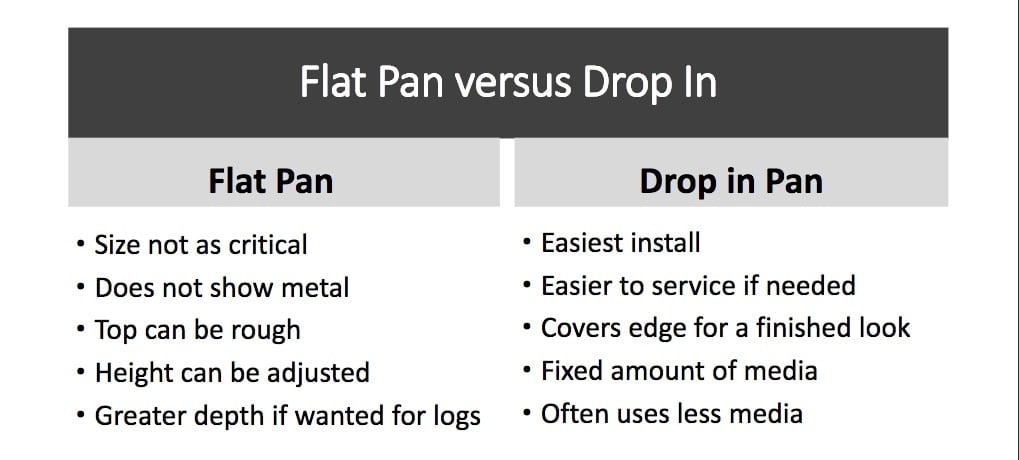 Flat Pan versus Drop In

Flat Pan

• Size not as critical
• Does not show metal
• Top can be rough
• Height can be adjusted
• Greater depth if wanted for logs

Drop in Pan

• Easiest install
• Easier to service if needed
• Covers edge for a finished look
• Fixed amount of media
• Often uses less media